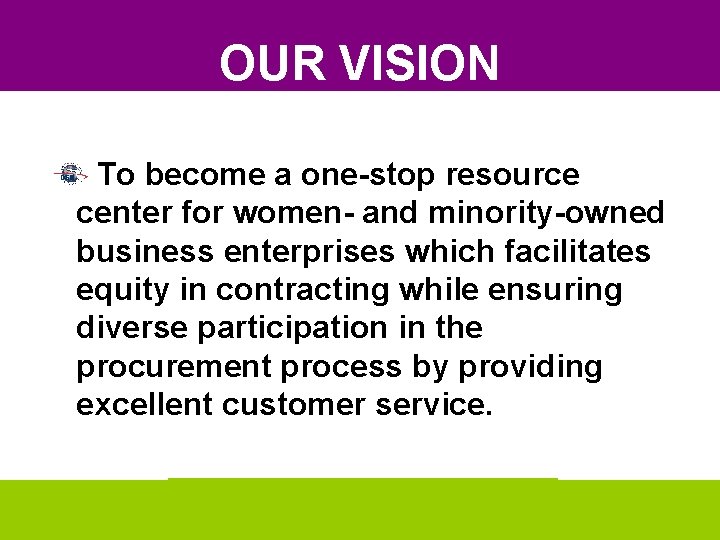 OUR VISION

To become a one-stop resource center for women- and minority-owned business enterprises which facilitates equity in contracting while ensuring diverse participation in the procurement process by providing excellent customer service.